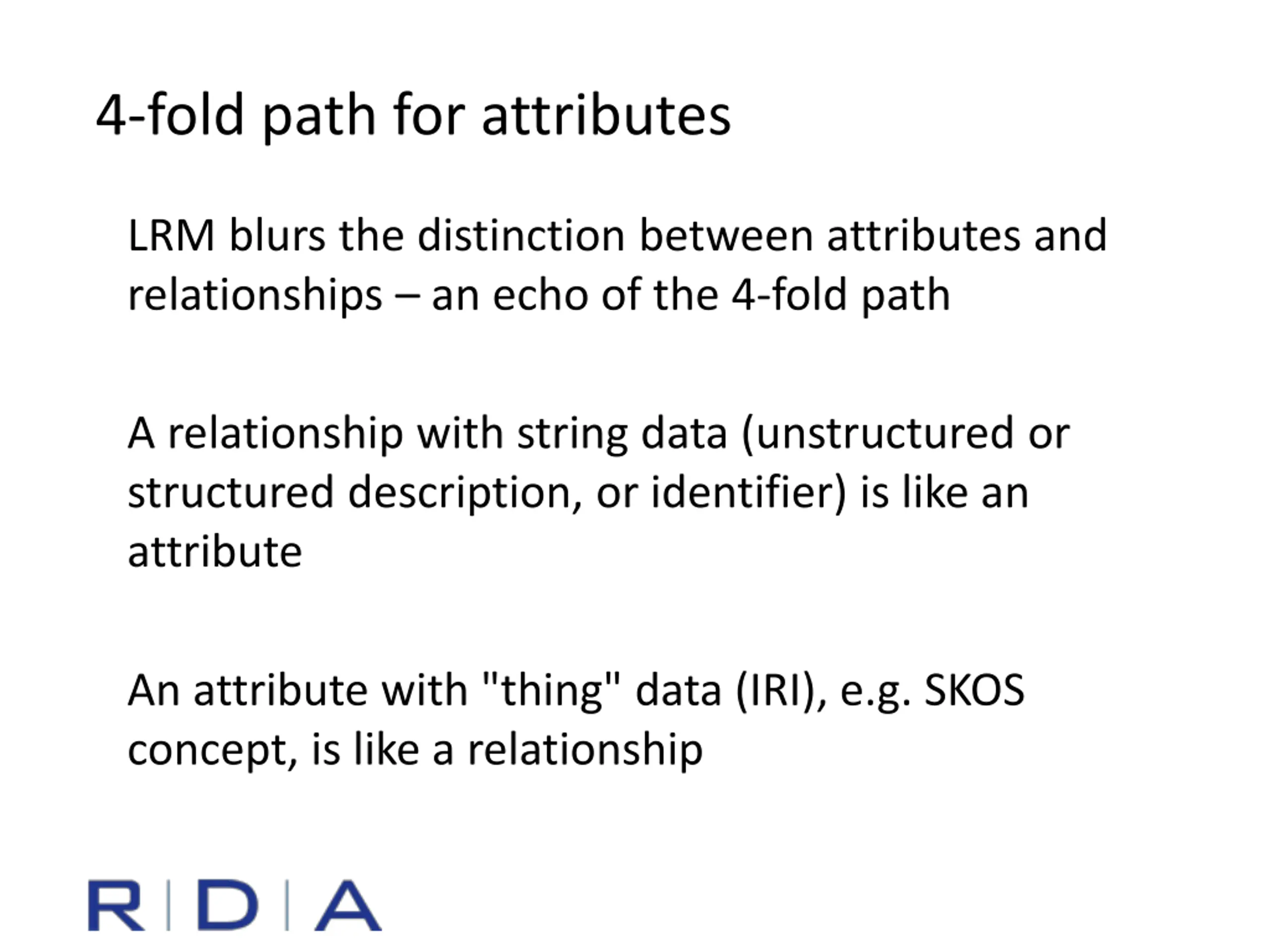 4-fold path for attributes

LRM blurs the distinction between attributes and relationships – an echo of the 4-fold path

A relationship with string data (unstructured or structured description, or identifier) is like an attribute

An attribute with "thing" data (IRI), e.g. SKOS concept, is like a relationship

R | D | A